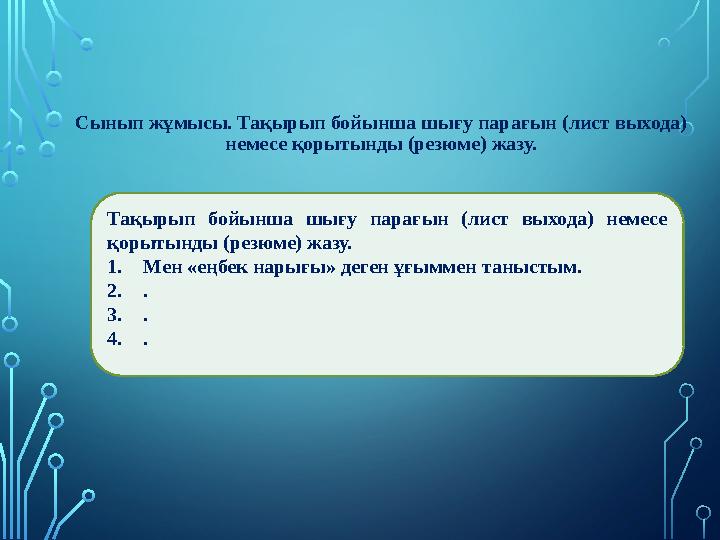 Сынып жұмысы. Тақырып бойынша шығу парағын (лист выхода) немесе қорытынды (резюме) жазу.

Тақырып бойынша шығу парағын (лист выхода) немесе қорытынды (резюме) жазу.
1. Мен «еңбек нарығы» деген ұғыммен таныстым.
2. .
3. .
4. .